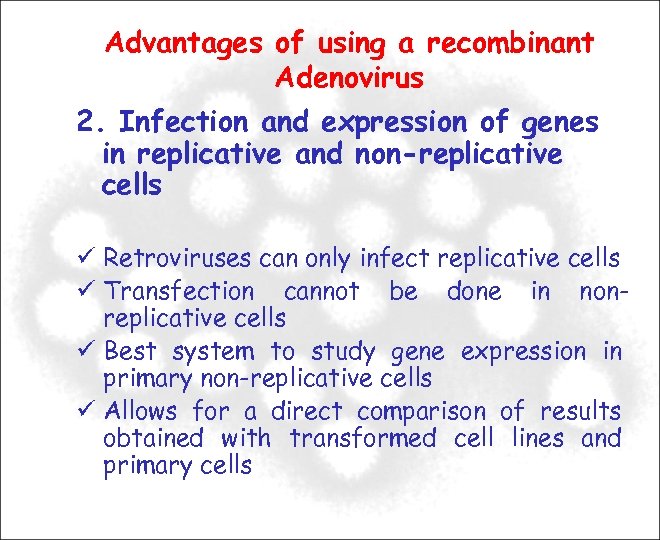 Advantages of using a recombinant Adenovirus

2. Infection and expression of genes in replicative and non-replicative cells

✓ Retroviruses can only infect replicative cells
✓ Transfection cannot be done in non-replicative cells
✓ Best system to study gene expression in primary non-replicative cells
✓ Allows for a direct comparison of results obtained with transformed cell lines and primary cells